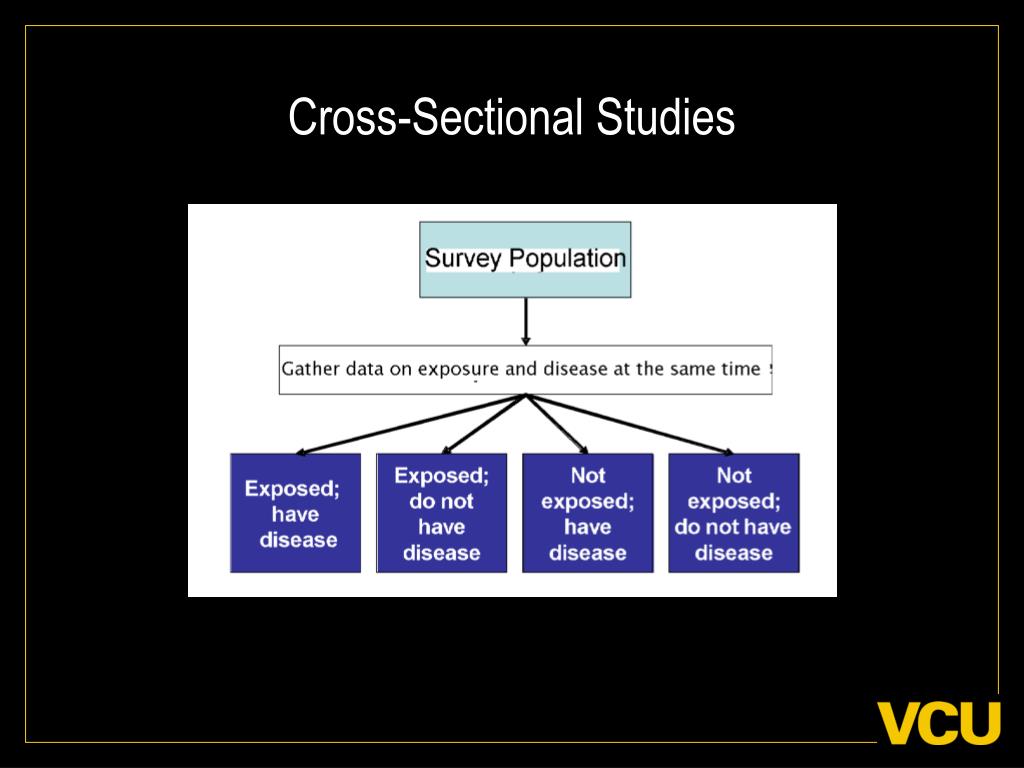 Cross-Sectional Studies

Survey Population

Gather data on exposure and disease at the same time

Exposed; have disease

Exposed; do not have disease

Not exposed; have disease

Not exposed; do not have disease

VCU